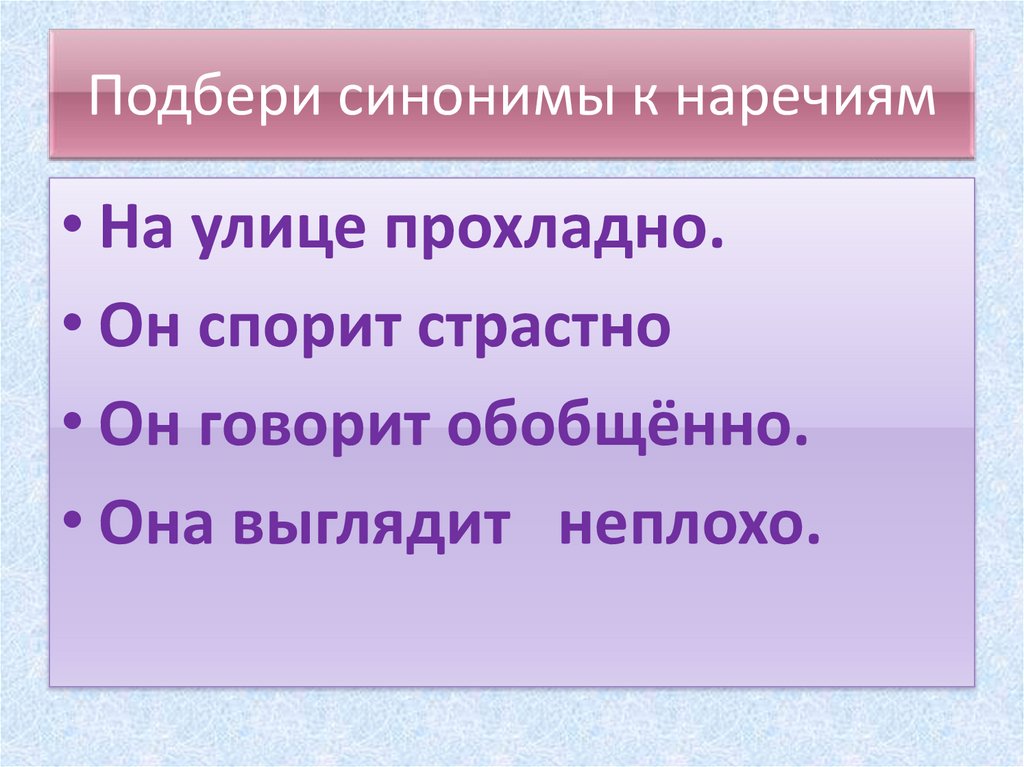 Подбери синонимы к наречиям

• На улице прохладно.
• Он спорит страстно
• Он говорит обобщённо.
• Она выглядит неплохо.